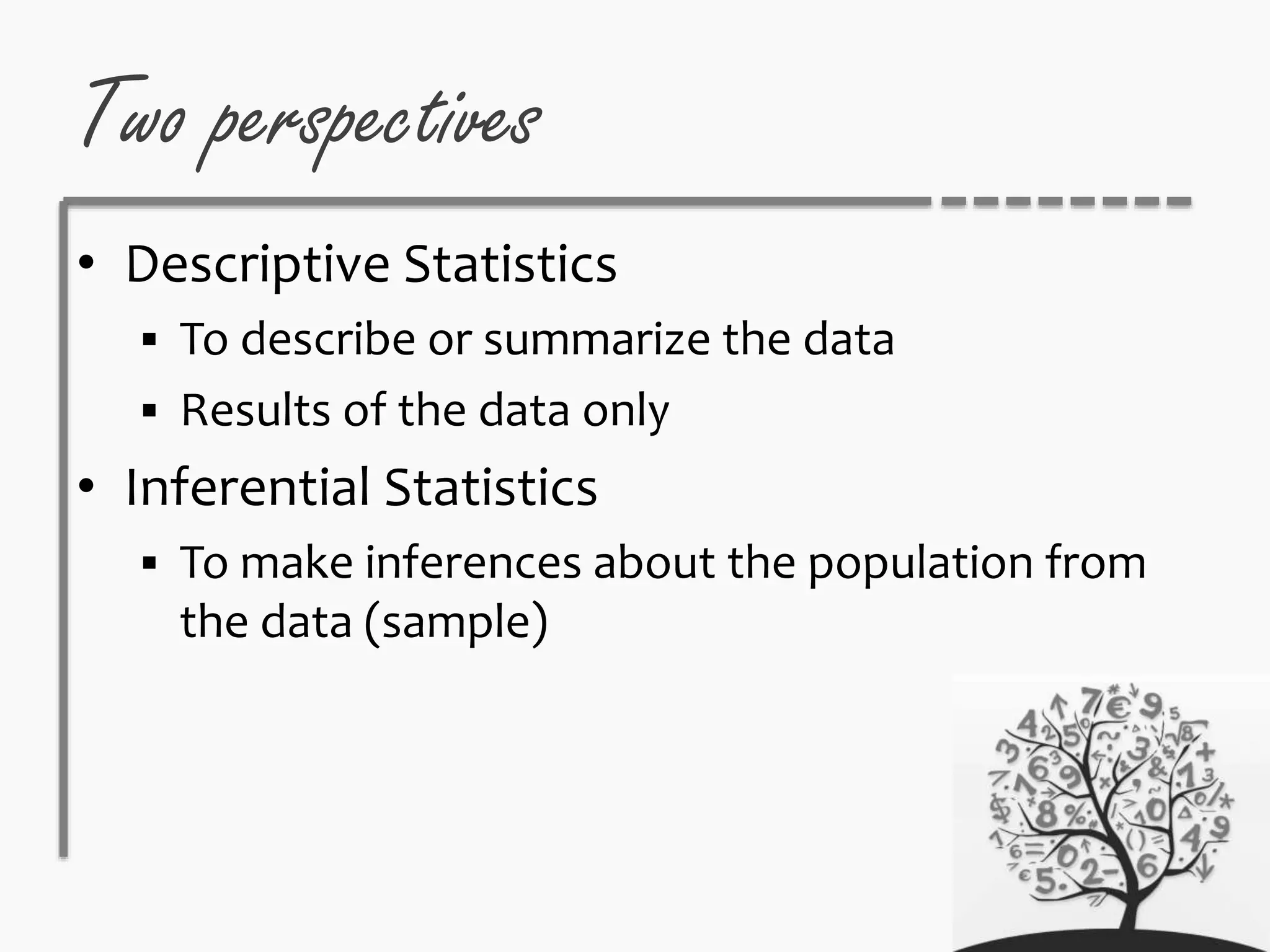 Two perspectives

• Descriptive Statistics
  ▪ To describe or summarize the data
  ▪ Results of the data only
• Inferential Statistics
  ▪ To make inferences about the population from the data (sample)